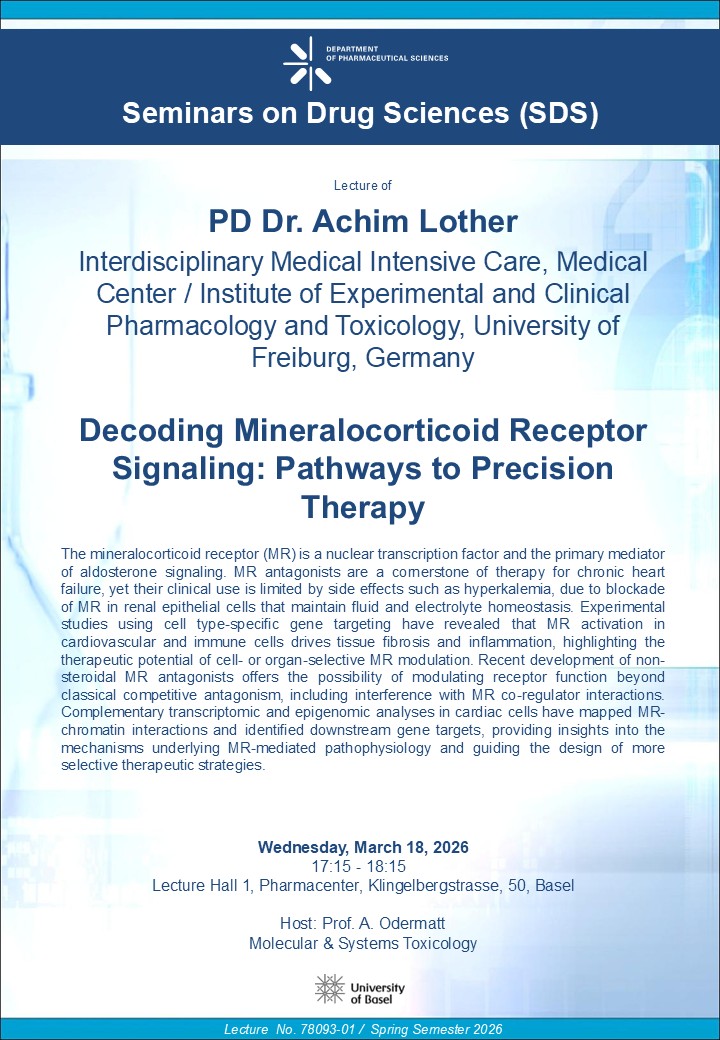 DEPARTMENT
OF PHARMACEUTICAL SCIENCES

Seminars on Drug Sciences (SDS)

Lecture of

PD Dr. Achim Lother

Interdisciplinary Medical Intensive Care, Medical Center / Institute of Experimental and Clinical Pharmacology and Toxicology, University of Freiburg, Germany

Decoding Mineralocorticoid Receptor Signaling: Pathways to Precision Therapy

The mineralocorticoid receptor (MR) is a nuclear transcription factor and the primary mediator of aldosterone signaling. MR antagonists are a cornerstone of therapy for chronic heart failure, yet their clinical use is limited by side effects such as hyperkalemia, due to blockade of MR in renal epithelial cells that maintain fluid and electrolyte homeostasis. Experimental studies using cell type-specific gene targeting have revealed that MR activation in cardiovascular and immune cells drives tissue fibrosis and inflammation, highlighting the therapeutic potential of cell- or organ-selective MR modulation. Recent development of non-steroidal MR antagonists offers the possibility of modulating receptor function beyond classical competitive antagonism, including interference with MR co-regulator interactions. Complementary transcriptomic and epigenomic analyses in cardiac cells have mapped MR-chromatin interactions and identified downstream gene targets, providing insights into the mechanisms underlying MR-mediated pathophysiology and guiding the design of more selective therapeutic strategies.

Wednesday, March 18, 2026
17:15 - 18:15
Lecture Hall 1, Pharmacenter, Klingelbergstrasse, 50, Basel

Host: Prof. A. Odermatt
Molecular & Systems Toxicology

University of Basel

Lecture No. 78093-01 / Spring Semester 2026